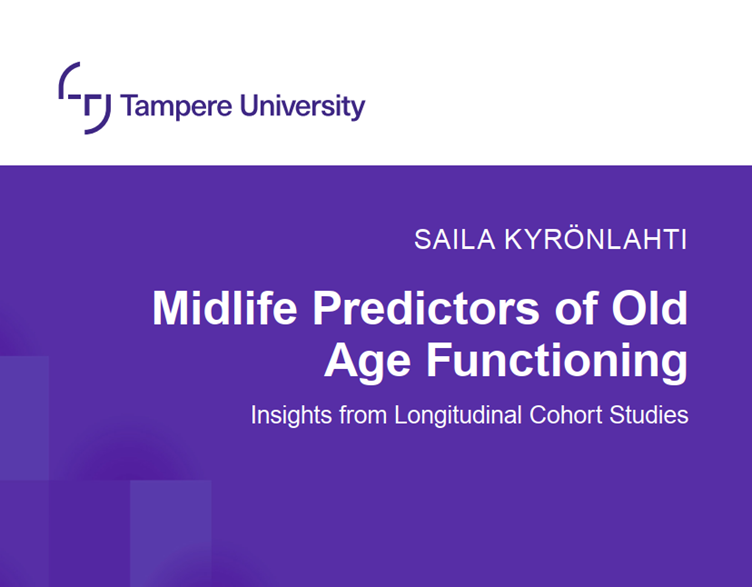 Tampere University

SAILA KYRÖNLAHTI

Midlife Predictors of Old Age Functioning

Insights from Longitudinal Cohort Studies